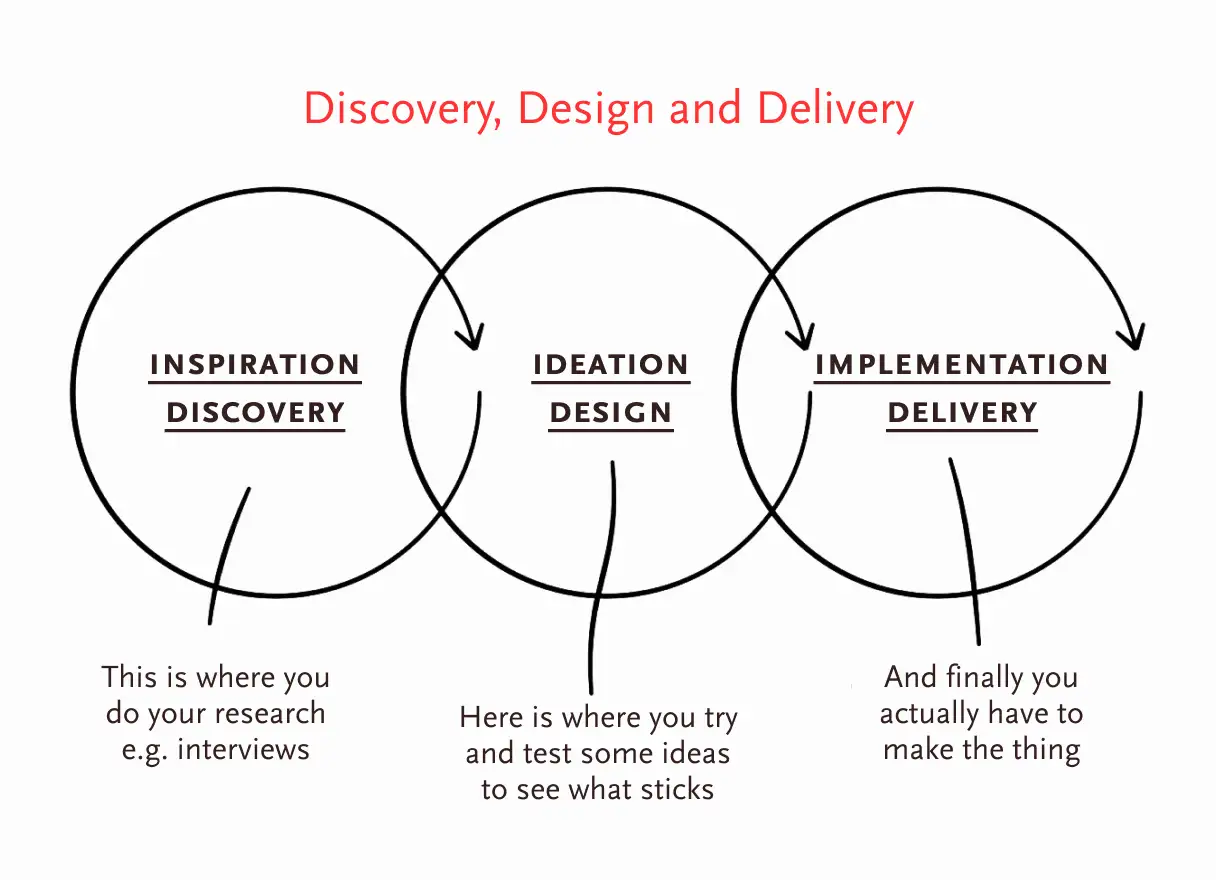 Discovery, Design and Delivery

INSPIRATION
DISCOVERY

IDEATION
DESIGN

IMPLEMENTATION
DELIVERY

This is where you do your research e.g. interviews

Here is where you try and test some ideas to see what sticks

And finally you actually have to make the thing